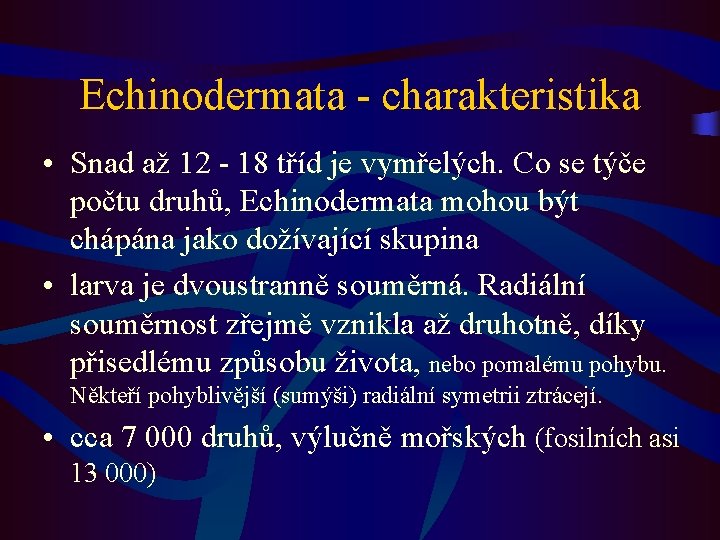 Echinodermata - charakteristika

• Snad až 12 - 18 tříd je vymřelých. Co se týče počtu druhů, Echinodermata mohou být chápána jako dožívající skupina

• larva je dvoustranně souměrná. Radiální souměrnost zřejmě vznikla až druhotně, díky přisedlému způsobu života, nebo pomalému pohybu. Někteří pohyblivější (sumýši) radiální symetrii ztrácejí.

• cca 7 000 druhů, výlučně mořských (fosilních asi 13 000)